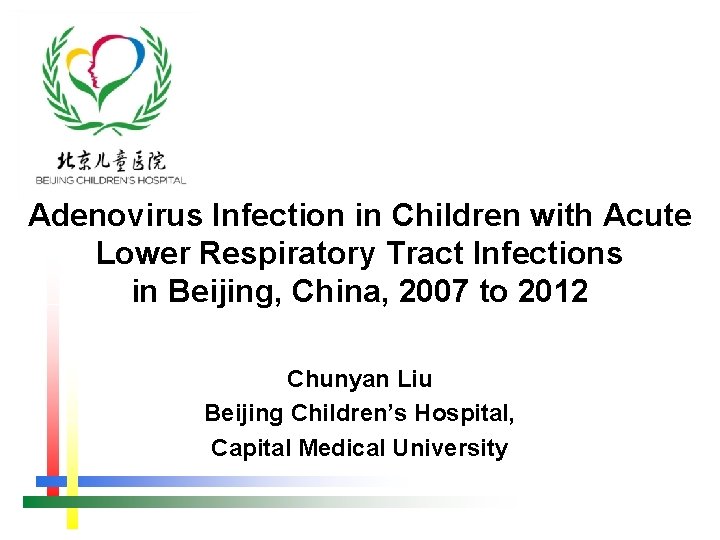 北京儿童医院
BEIJING CHILDREN'S HOSPITAL

Adenovirus Infection in Children with Acute Lower Respiratory Tract Infections in Beijing, China, 2007 to 2012

Chunyan Liu
Beijing Children's Hospital,
Capital Medical University